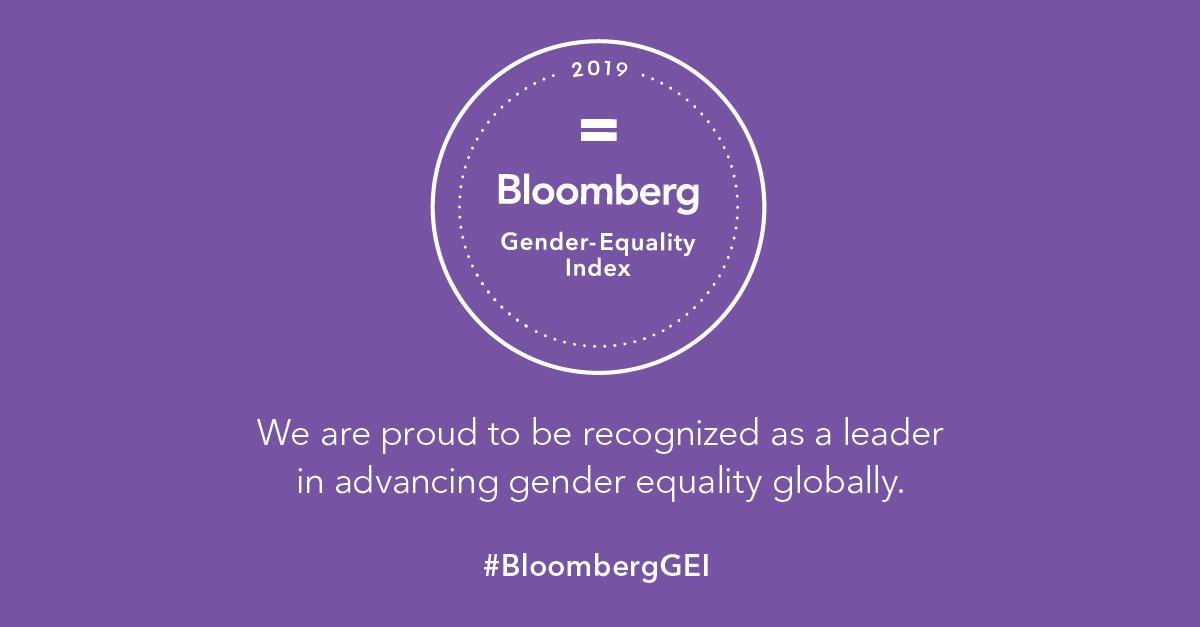 2019

Bloomberg

Gender-Equality Index

We are proud to be recognized as a leader in advancing gender equality globally.

#BloombergGEI